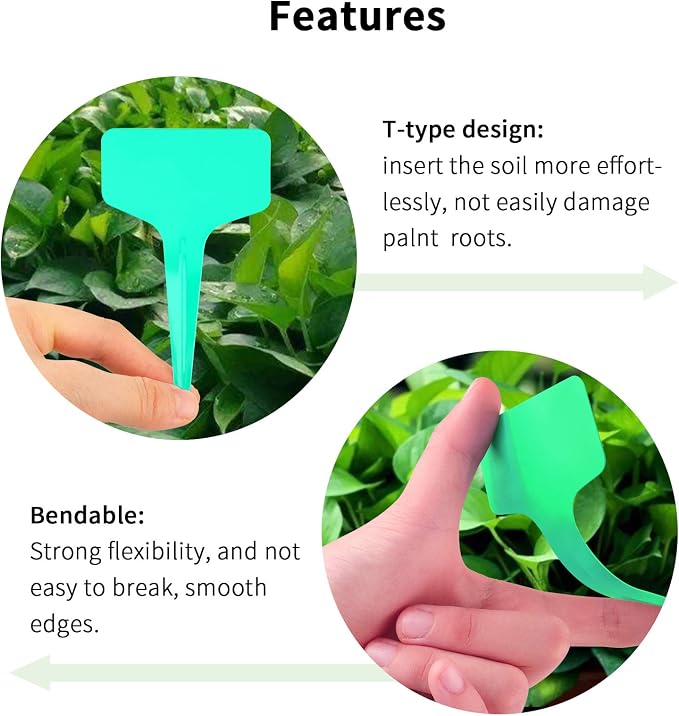 Features

T-type design:
insert the soil more effortlessly, not easily damage palnt roots.

Bendable:
Strong flexibility, and not easy to break, smooth edges.